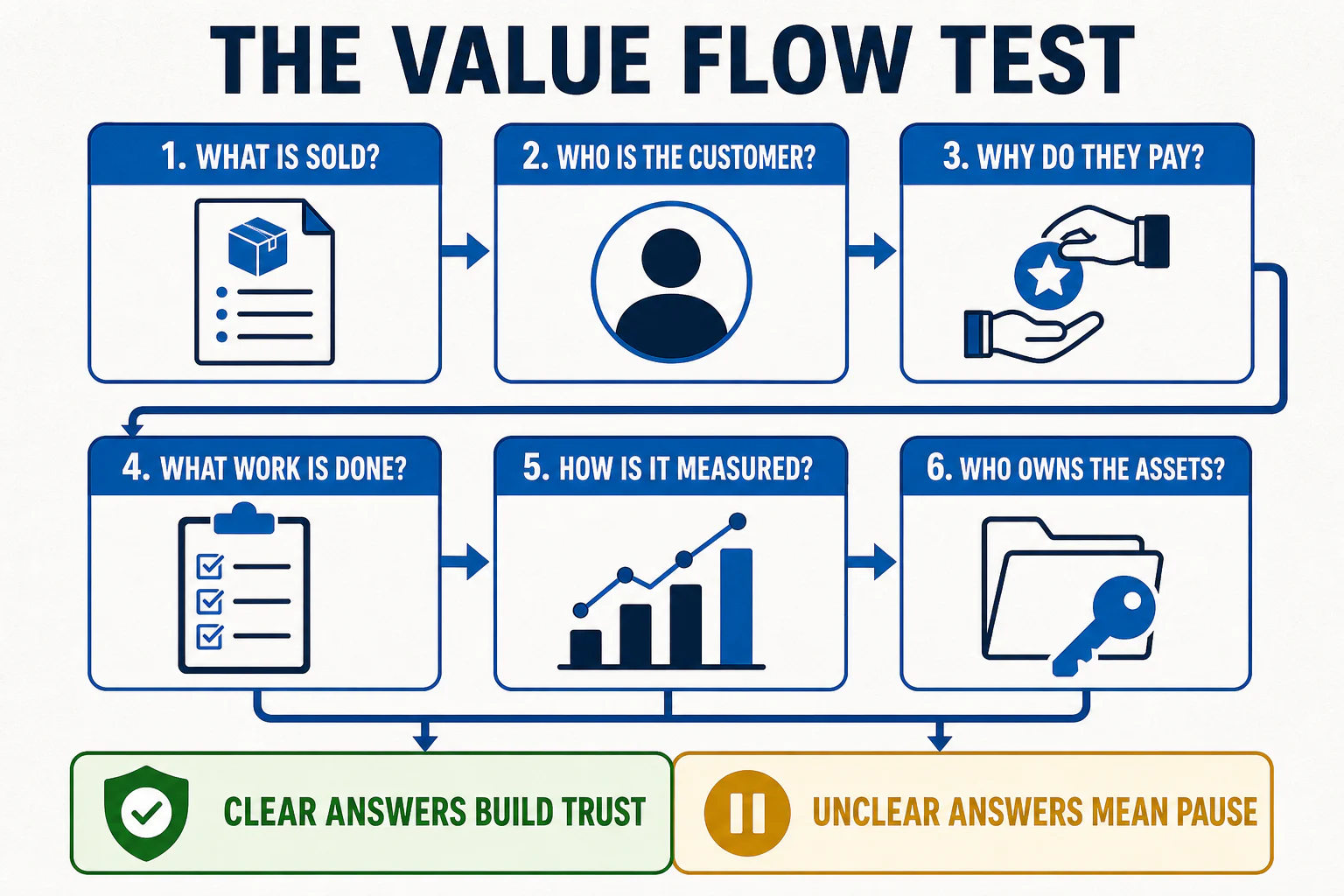 THE VALUE FLOW TEST

1. WHAT IS SOLD?

2. WHO IS THE CUSTOMER?

3. WHY DO THEY PAY?

4. WHAT WORK IS DONE?

5. HOW IS IT MEASURED?

6. WHO OWNS THE ASSETS?

CLEAR ANSWERS BUILD TRUST

UNCLEAR ANSWERS MEAN PAUSE